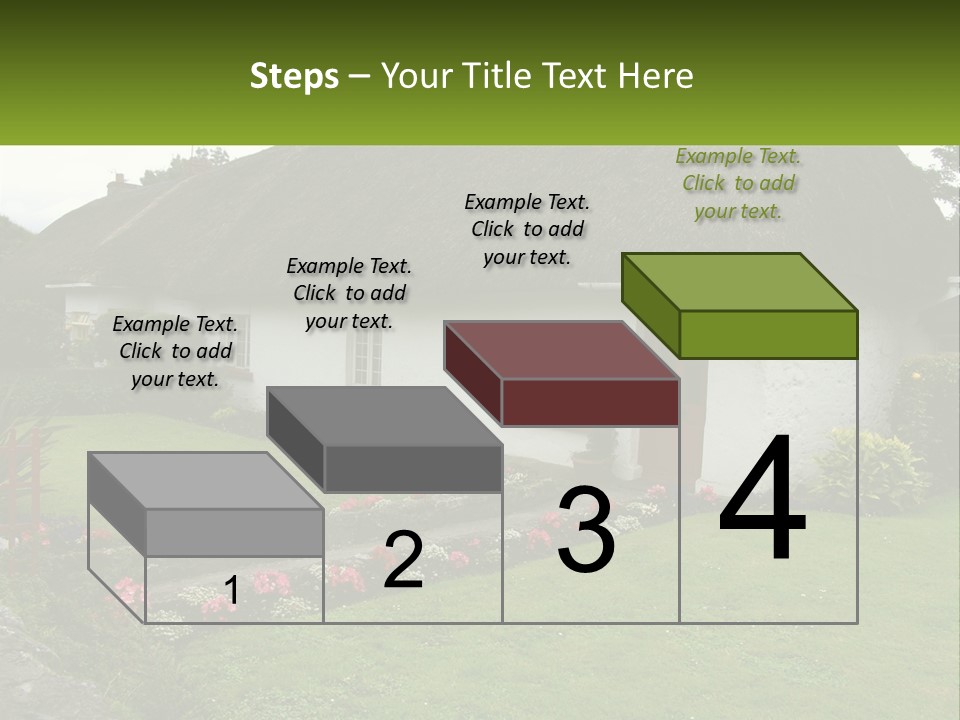 Steps – Your Title Text Here

Example Text. Click to add your text.

Example Text. Click to add your text.

Example Text. Click to add your text.

Example Text. Click to add your text.

1

2

3

4